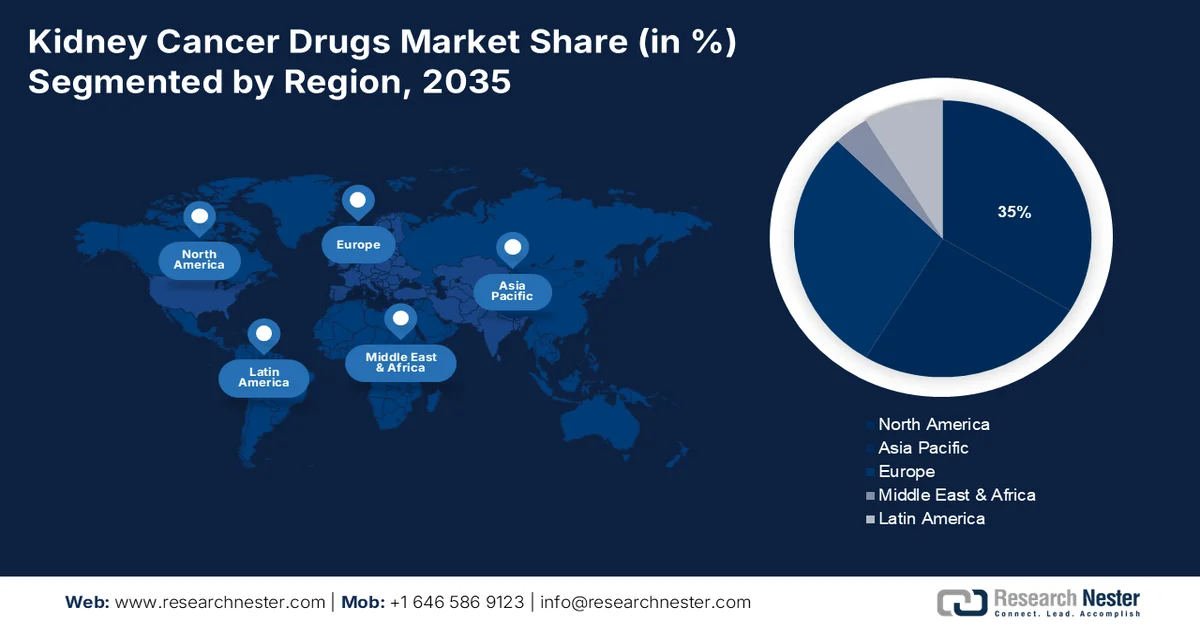 Kidney Cancer Drugs Market Share (in %)
Segmented by Region, 2035

North America

Europe

Asia Pacific

Latin America

Middle East & Africa

35%

North America
Asia Pacific
Europe
Middle East & Africa
Latin America

Web: www.researchnester.com | Mob: +1 646 586 9123 | info@researchnester.com

Research Nester
Connect. Lead. Accomplish